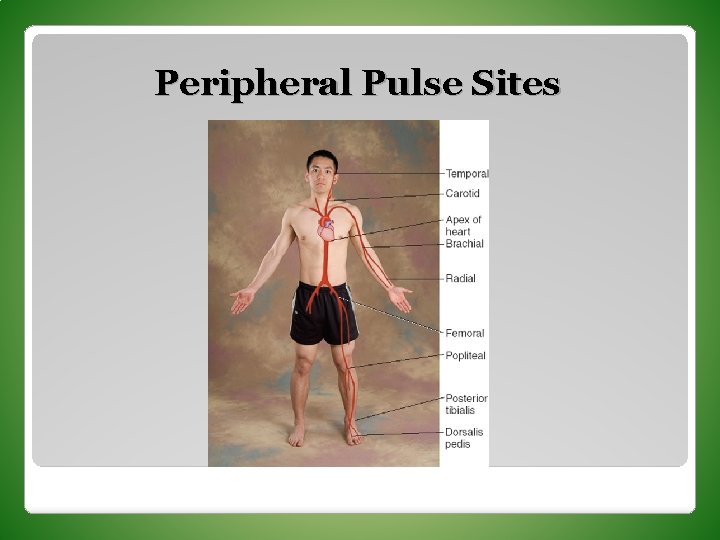 Peripheral Pulse Sites

Temporal
Carotid
Apex of heart
Brachial
Radial
Femoral
Popliteal
Posterior tibialis
Dorsalis pedis